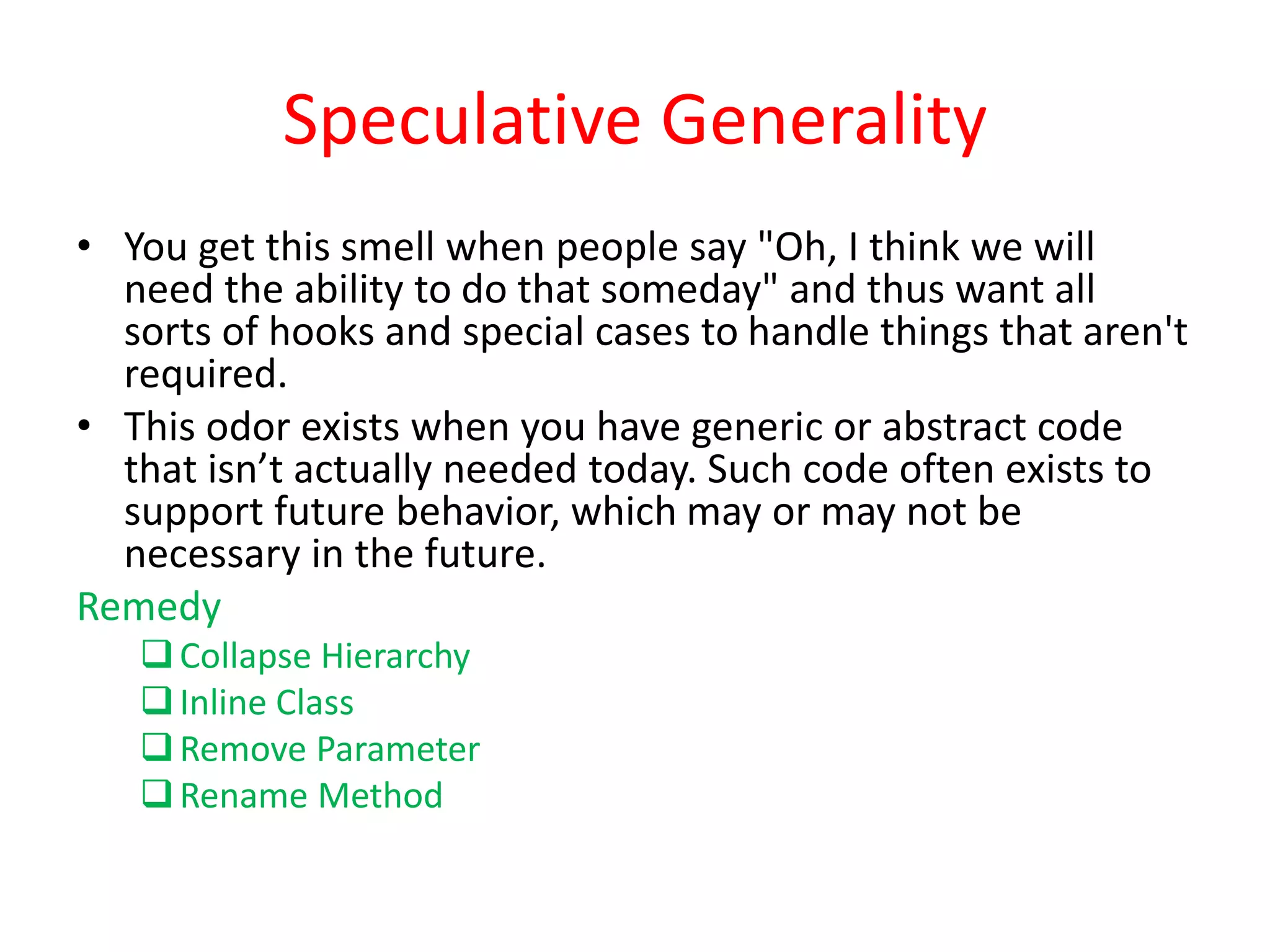 Speculative Generality

• You get this smell when people say "Oh, I think we will need the ability to do that someday" and thus want all sorts of hooks and special cases to handle things that aren't required.
• This odor exists when you have generic or abstract code that isn’t actually needed today. Such code often exists to support future behavior, which may or may not be necessary in the future.

Remedy
❑ Collapse Hierarchy
❑ Inline Class
❑ Remove Parameter
❑ Rename Method